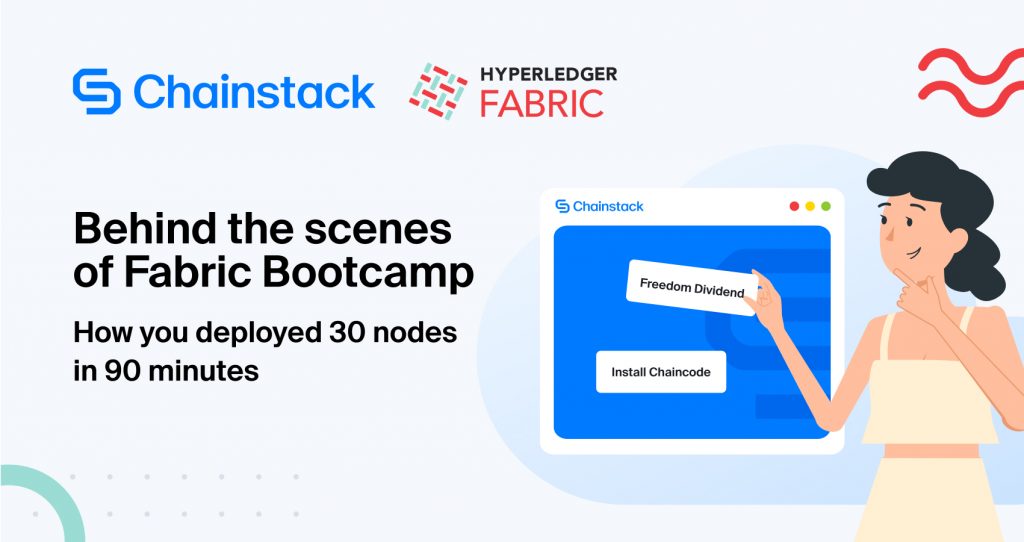 Chainstack

HYPERLEDGER
FABRIC

Behind the scenes of Fabric Bootcamp

How you deployed 30 nodes in 90 minutes

Chainstack

Freedom Dividend

Install Chaincode